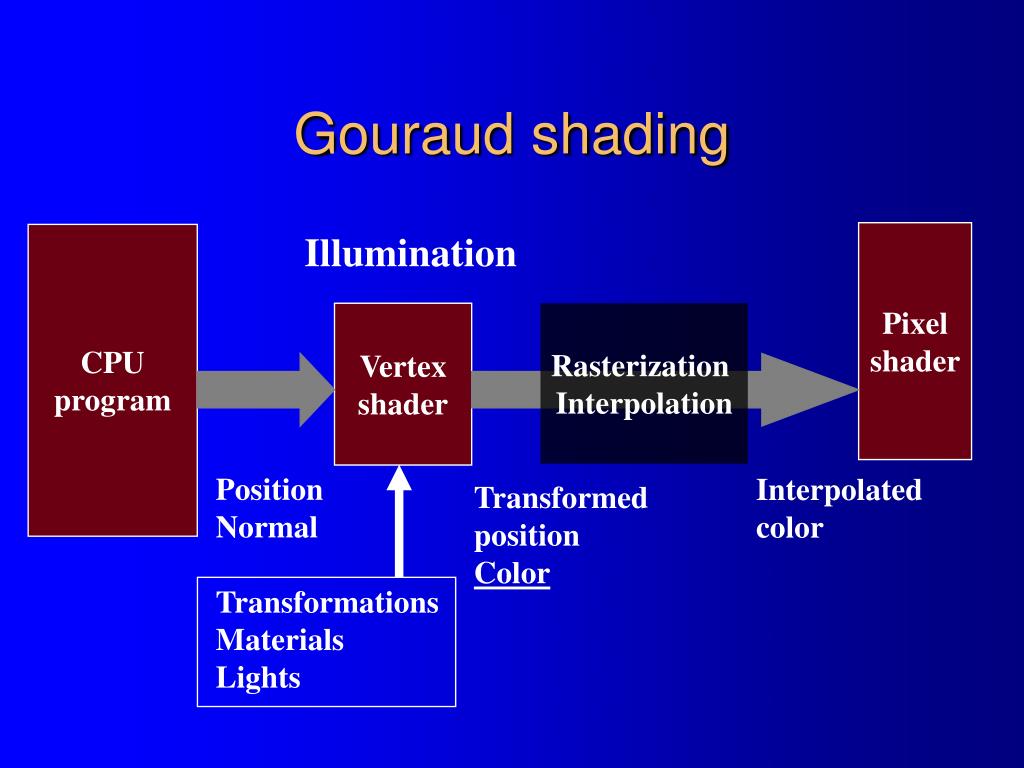 Gouraud shading

Illumination

CPU program

Vertex shader

Rasterization Interpolation

Pixel shader

Position
Normal

Transformed
position
Color

Interpolated
color

Transformations
Materials
Lights